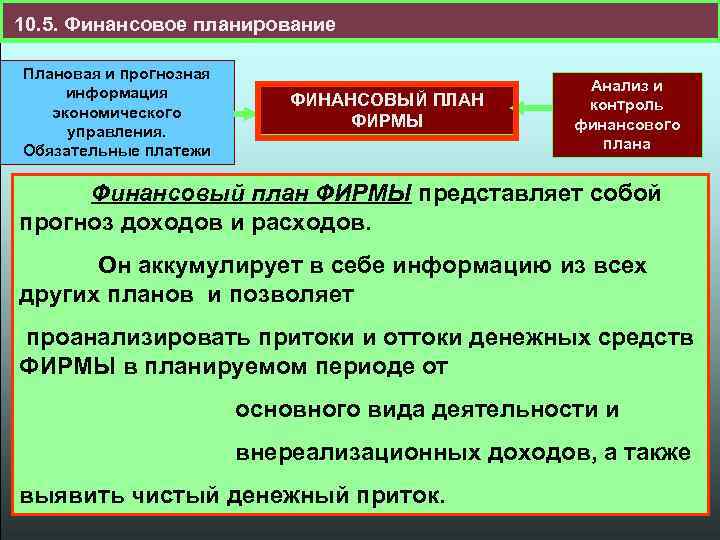 10.5. Финансовое планирование

Плановая и прогнозная информация экономического управления. Обязательные платежи

ФИНАНСОВЫЙ ПЛАН ФИРМЫ

Анализ и контроль финансового плана

Финансовый план ФИРМЫ представляет собой прогноз доходов и расходов.

Он аккумулирует в себе информацию из всех других планов и позволяет

проанализировать притоки и оттоки денежных средств ФИРМЫ в планируемом периоде от

основного вида деятельности и

внереализационных доходов, а также

выявить чистый денежный приток.